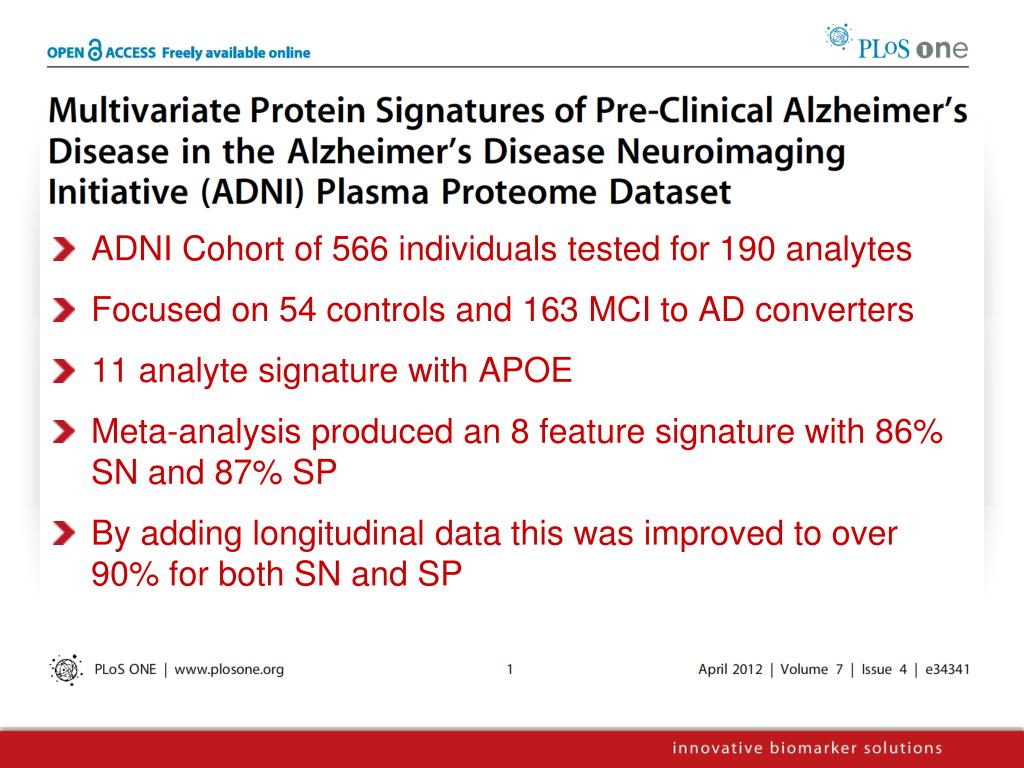 OPEN ACCESS Freely available online

PLoS one

Multivariate Protein Signatures of Pre-Clinical Alzheimer's Disease in the Alzheimer's Disease Neuroimaging Initiative (ADNI) Plasma Proteome Dataset

ADNI Cohort of 566 individuals tested for 190 analytes

Focused on 54 controls and 163 MCI to AD converters

11 analyte signature with APOE

Meta-analysis produced an 8 feature signature with 86% SN and 87% SP

By adding longitudinal data this was improved to over 90% for both SN and SP

PLoS ONE | www.plosone.org

1

April 2012 | Volume 7 | Issue 4 | e34341

innovative biomarker solutions